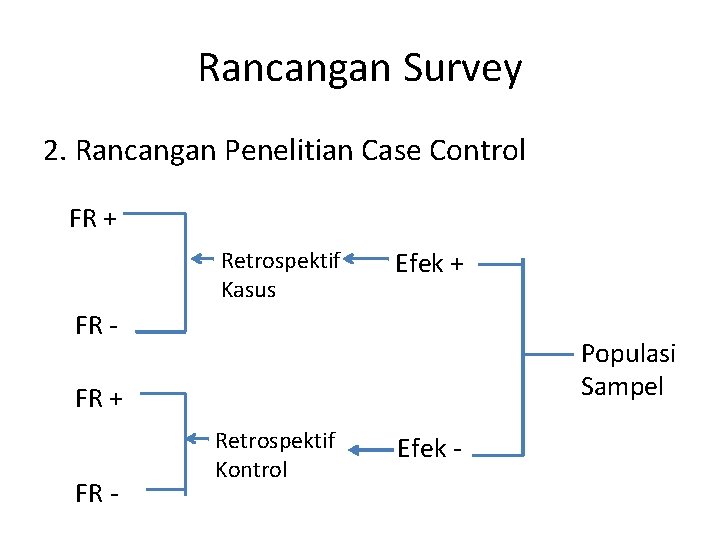 Rancangan Survey

2. Rancangan Penelitian Case Control

FR +

Retrospektif Kasus

Efek +

FR -

Populasi Sampel

FR +

Retrospektif Kontrol

Efek -

FR -